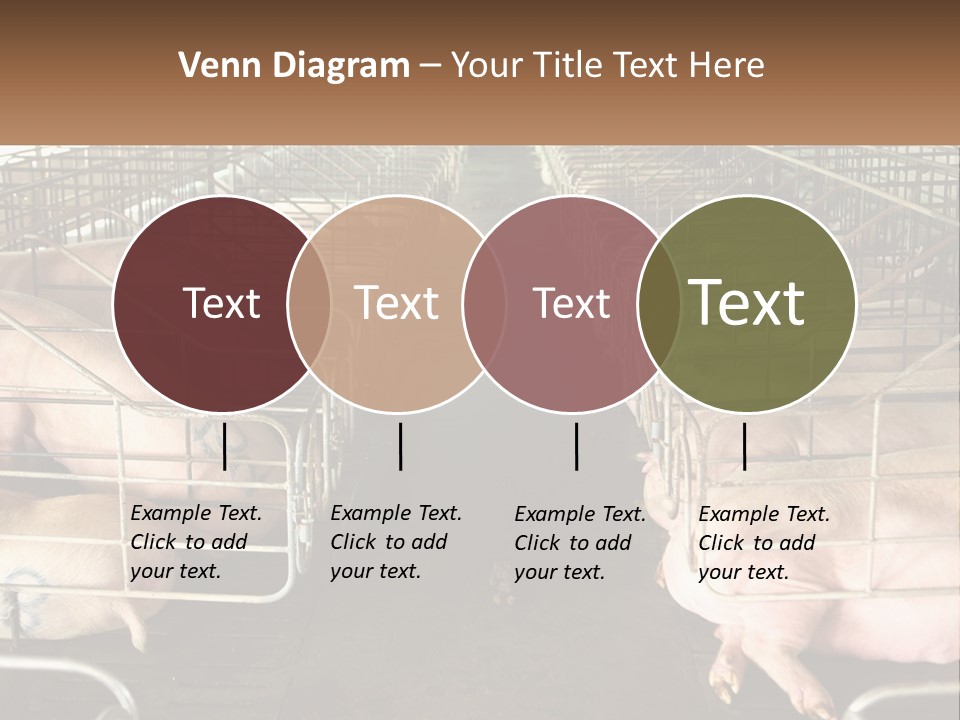 Venn Diagram – Your Title Text Here

Text

Text

Text

Text

Example Text. Click to add your text.

Example Text. Click to add your text.

Example Text. Click to add your text.

Example Text. Click to add your text.